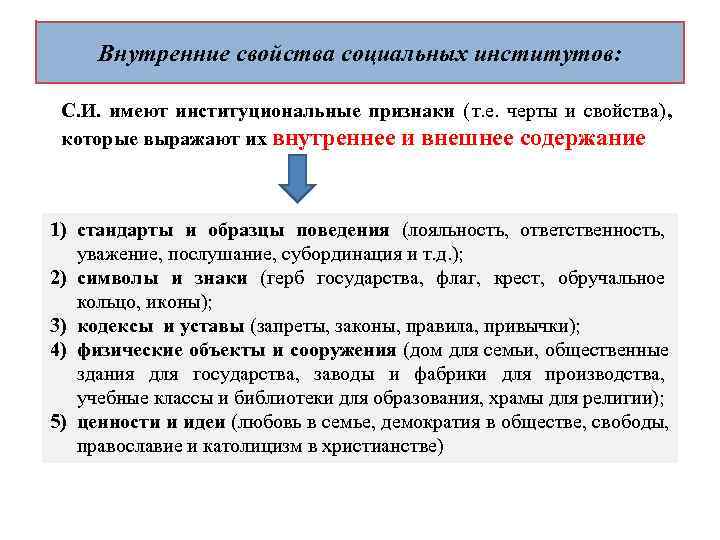 Внутренние свойства социальных институтов:

С.И. имеют институциональные признаки (т.е. черты и свойства), которые выражают их внутреннее и внешнее содержание

1) стандарты и образцы поведения (лояльность, ответственность, уважение, послушание, субординация и т.д.);
2) символы и знаки (герб государства, флаг, крест, обручальное кольцо, иконы);
3) кодексы и уставы (запреты, законы, правила, привычки);
4) физические объекты и сооружения (дом для семьи, общественные здания для государства, заводы и фабрики для производства, учебные классы и библиотеки для образования, храмы для религии);
5) ценности и идеи (любовь в семье, демократия в обществе, свободы, православие и католицизм в христианстве)